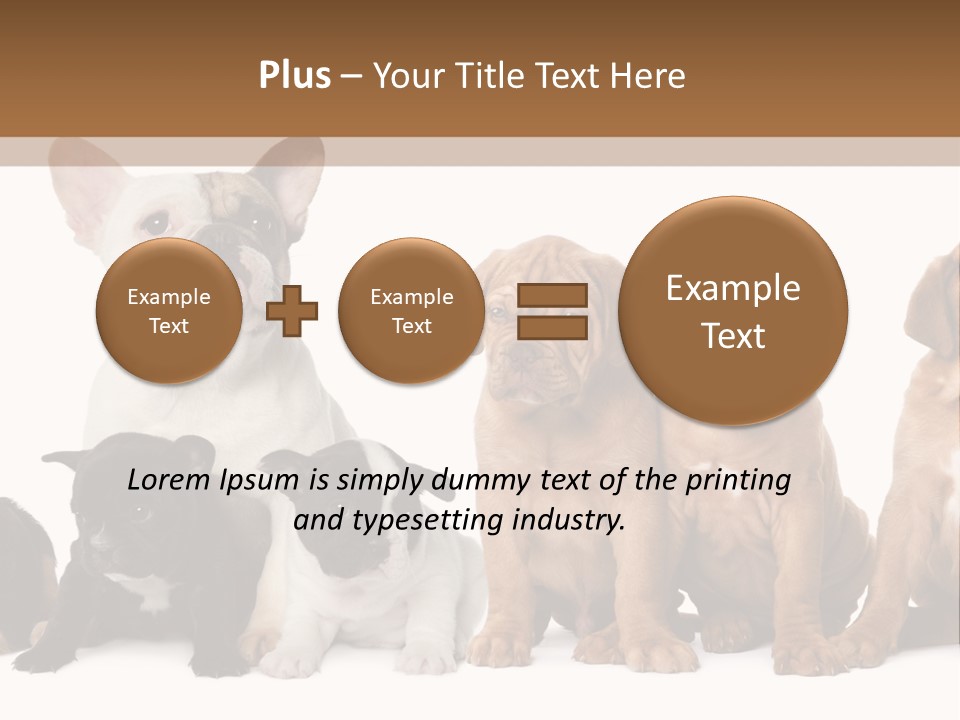 Plus – Your Title Text Here

Example Text

Example Text

Example Text

Lorem Ipsum is simply dummy text of the printing and typesetting industry.